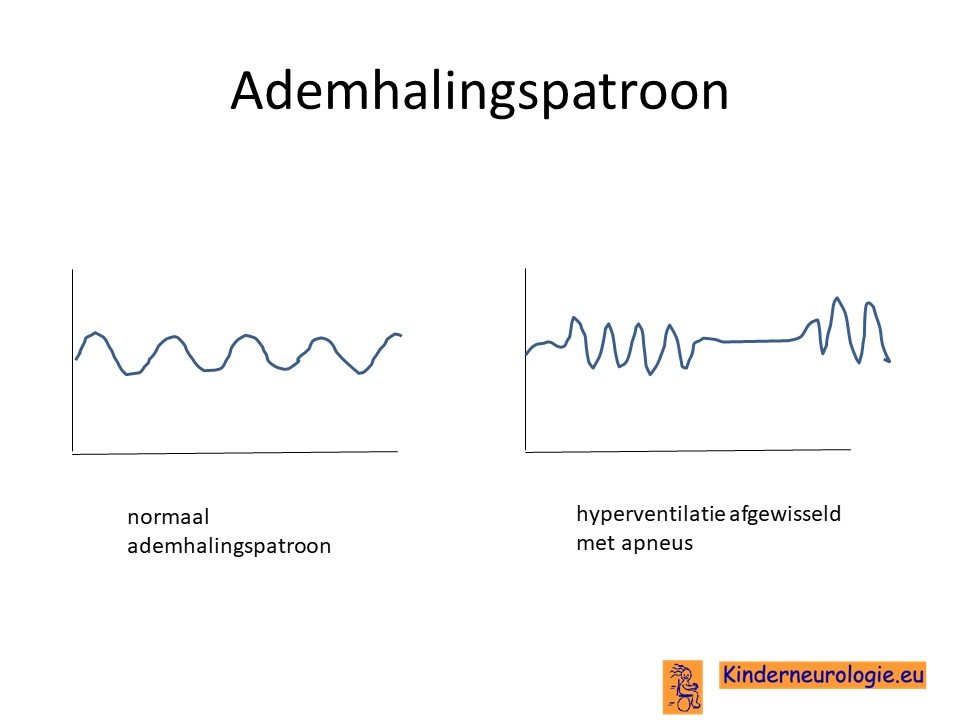 Ademhalingspatroon

normaal
ademhalingspatroon

hyperventilatie afgewisseld
met apneus

Kinderneurologie.eu